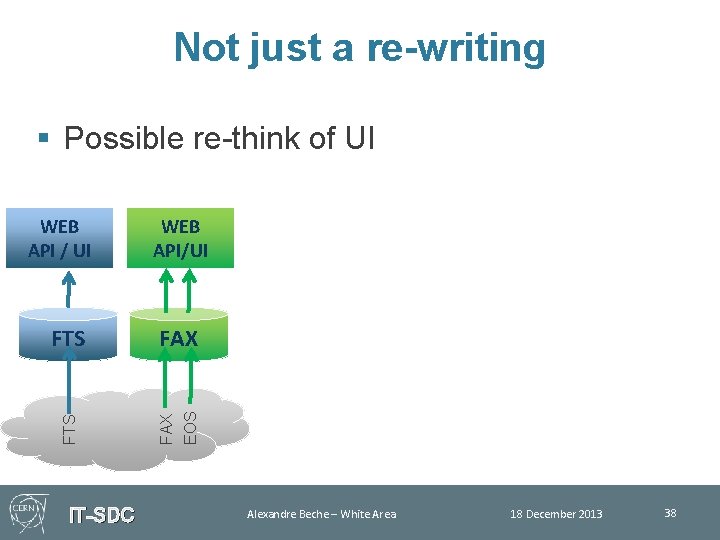 Not just a re-writing

▪ Possible re-think of UI

WEB
API / UI

WEB
API/UI

FTS

FAX

FTS

FAX

EOS

CERN

IT-SDC

Alexandre Beche – White Area

18 December 2013

38